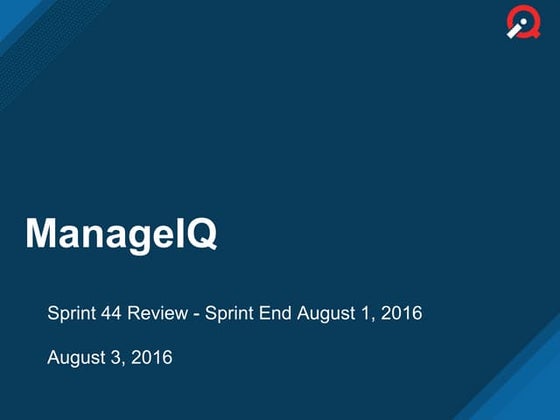 ManageIQ

Sprint 44 Review - Sprint End August 1, 2016

August 3, 2016